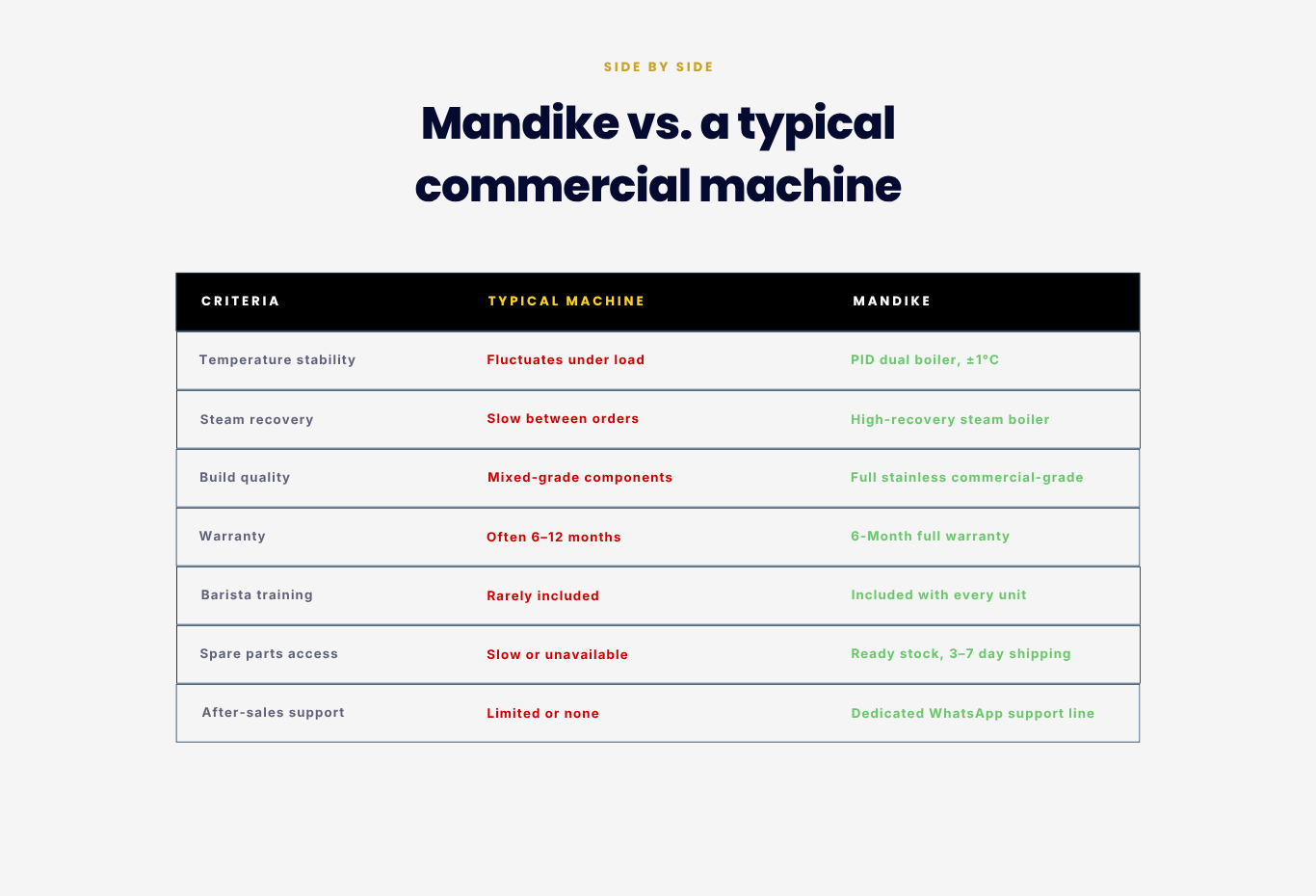 SIDE BY SIDE

Mandike vs. a typical commercial machine

| CRITERIA | TYPICAL MACHINE | MANDIKE |
|---|---|---|
| Temperature stability | Fluctuates under load | PID dual boiler, ±1°C |
| Steam recovery | Slow between orders | High-recovery steam boiler |
| Build quality | Mixed-grade components | Full stainless commercial-grade |
| Warranty | Often 6–12 months | 6-Month full warranty |
| Barista training | Rarely included | Included with every unit |
| Spare parts access | Slow or unavailable | Ready stock, 3–7 day shipping |
| After-sales support | Limited or none | Dedicated WhatsApp support line |